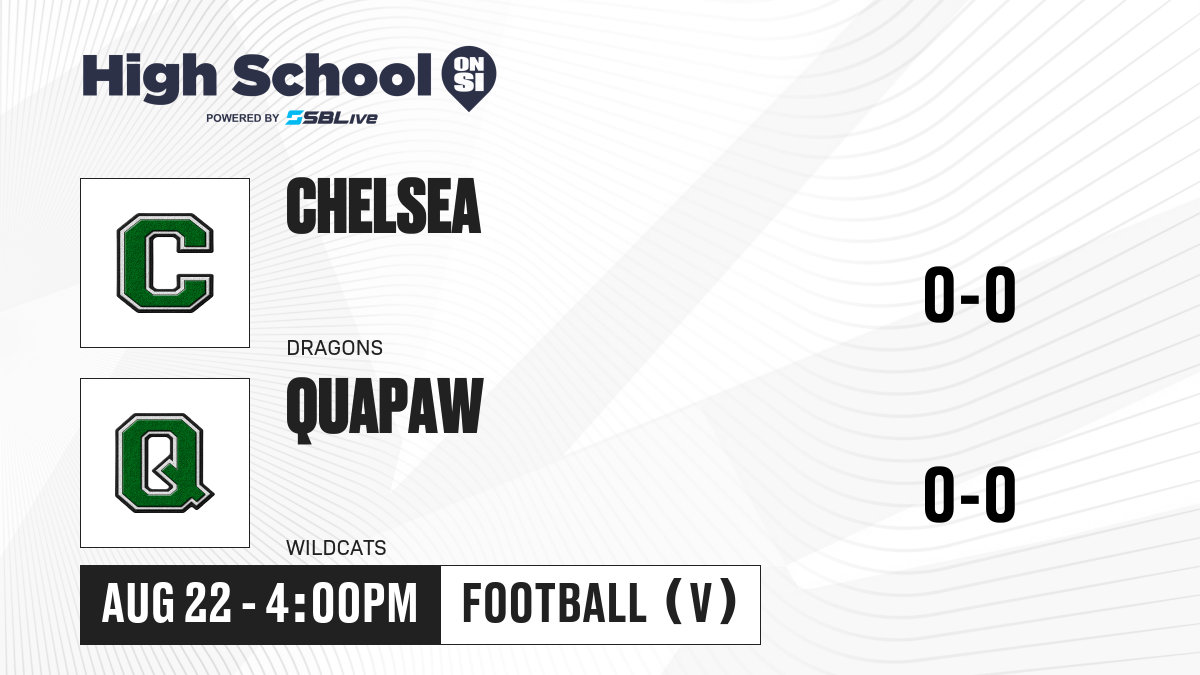 High School ON SI
POWERED BY SBLive

C

CHELSEA

DRAGONS

0-0

Q

QUAPAW

WILDCATS

0-0

AUG 22 - 4:00PM

FOOTBALL (V)